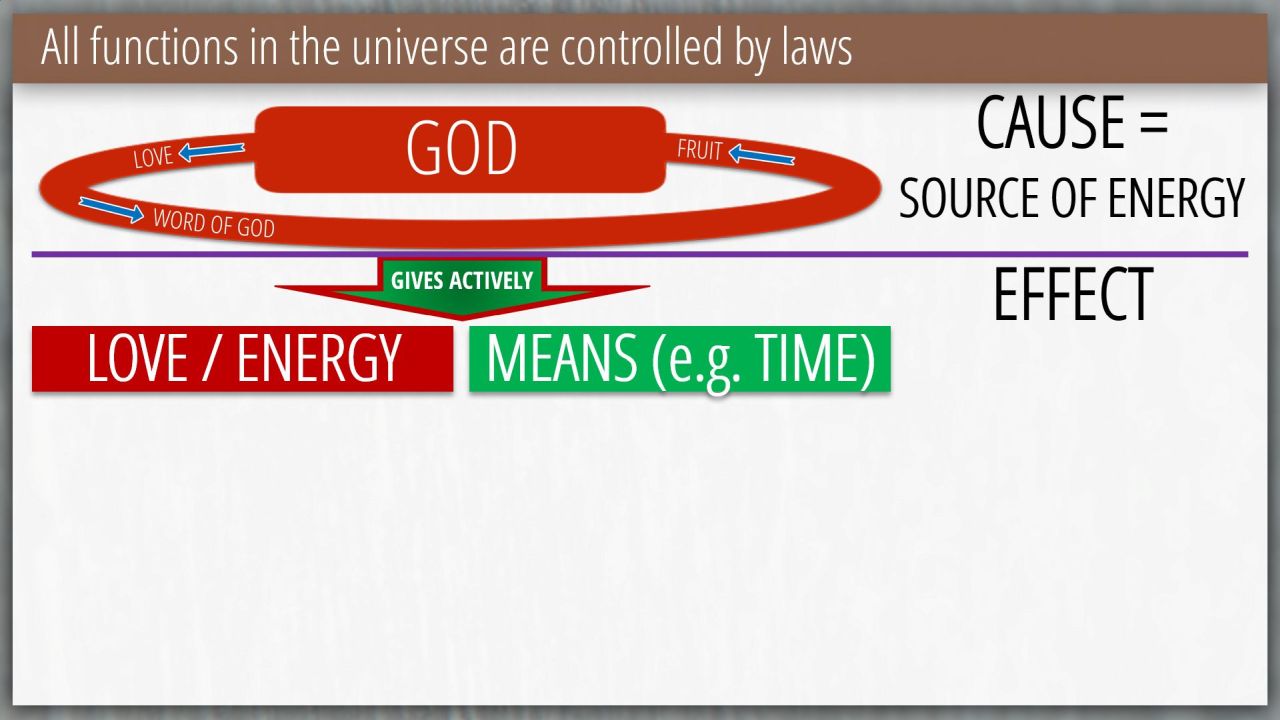 All functions in the universe are controlled by laws

GOD

LOVE

FRUIT

WORD OF GOD

CAUSE =
SOURCE OF ENERGY

GIVES ACTIVELY

EFFECT

LOVE / ENERGY

MEANS (e.g. TIME)